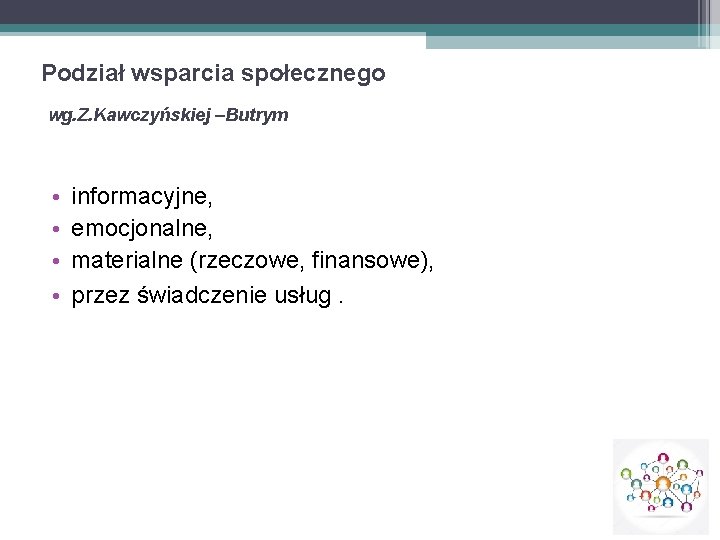 Podział wsparcia społecznego

wg.Z.Kawczyńskiej –Butrym

• informacyjne,
• emocjonalne,
• materialne (rzeczowe, finansowe),
• przez świadczenie usług .